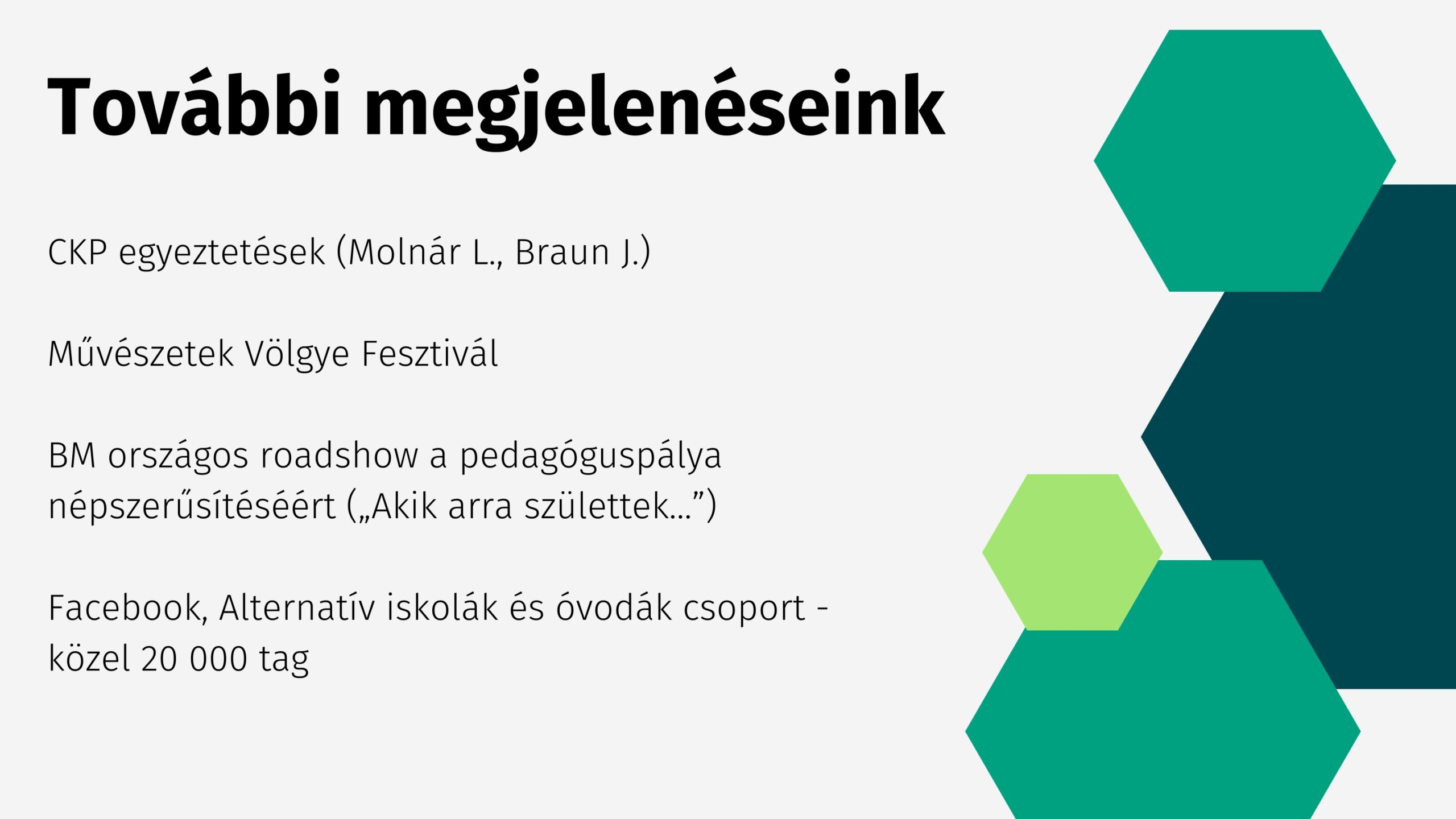 További megjelenéseink

CKP egyeztetések (Molnár L., Braun J.)

Művészetek Völgye Fesztivál

BM országos roadshow a pedagóguspálya népszerűsítéséért („Akik arra születtek…”)

Facebook, Alternatív iskolák és óvodák csoport - közel 20 000 tag